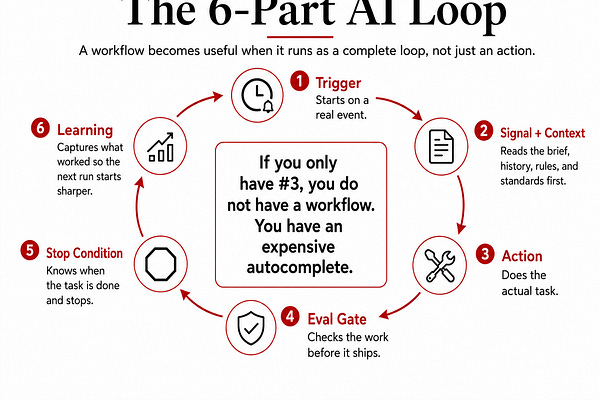 The 6-Part AI Loop

A workflow becomes useful when it runs as a complete loop, not just an action.

1 Trigger
Starts on a real event.

2 Signal + Context
Reads the brief, history, rules, and standards first.

3 Action
Does the actual task.

4 Eval Gate
Checks the work before it ships.

5 Stop Condition
Knows when the task is done and stops.

6 Learning
Captures what worked so the next run starts sharper.

If you only have #3, you do not have a workflow. You have an expensive autocomplete.